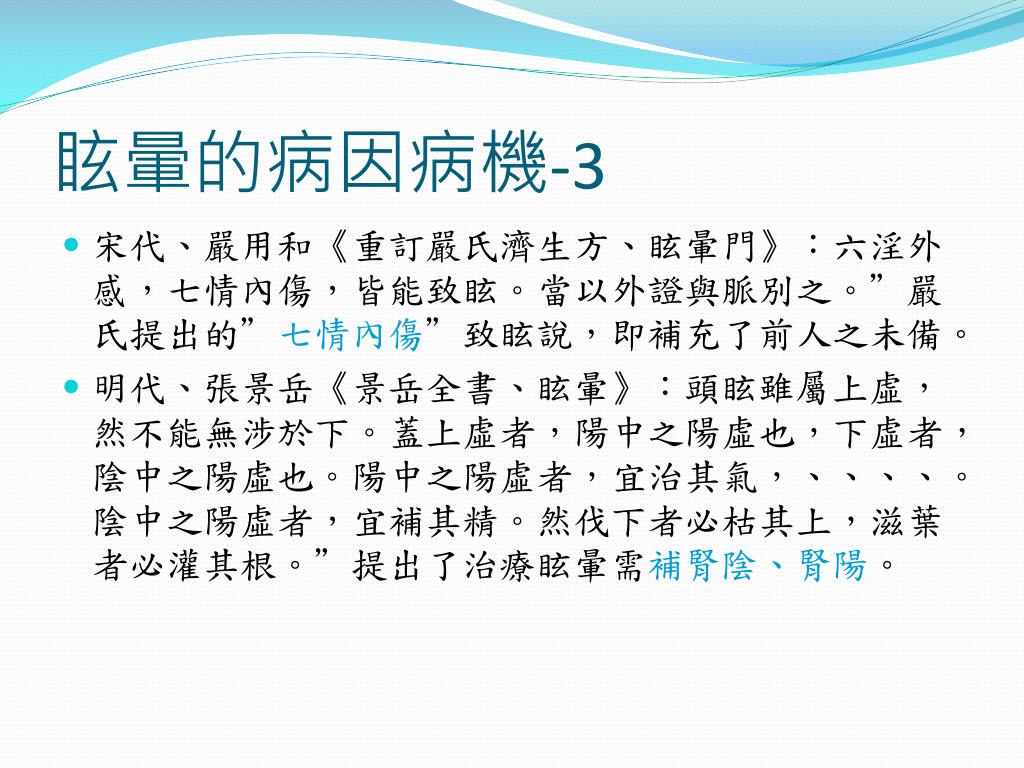 眩暈的病因病機-3

宋代、嚴用和《重訂嚴氏濟生方、眩暈門》：六淫外感，七情內傷，皆能致眩。當以外證與脈別之。”嚴氏提出的”七情內傷”致眩說，即補充了前人之未備。

明代、張景岳《景岳全書、眩暈》：頭眩雖屬上虛，然不能無涉於下。蓋上虛者，陽中之陽虛也，下虛者，陰中之陽虛也。陽中之陽虛者，宜治其氣，、、、、。陰中之陽虛者，宜補其精。然伐下者必枯其上，滋葉者必灌其根。”提出了治療眩暈需補腎陰、腎陽。